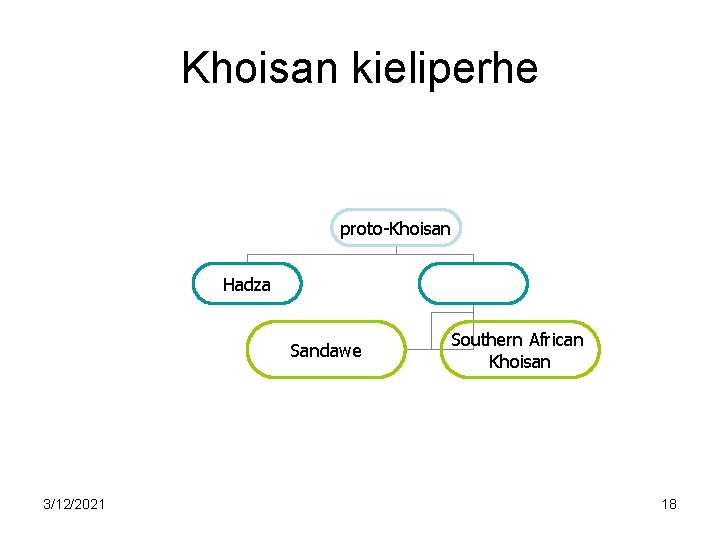 Khoisan kieliperhe

proto-Khoisan

Hadza

Sandawe

Southern African Khoisan

3/12/2021

18